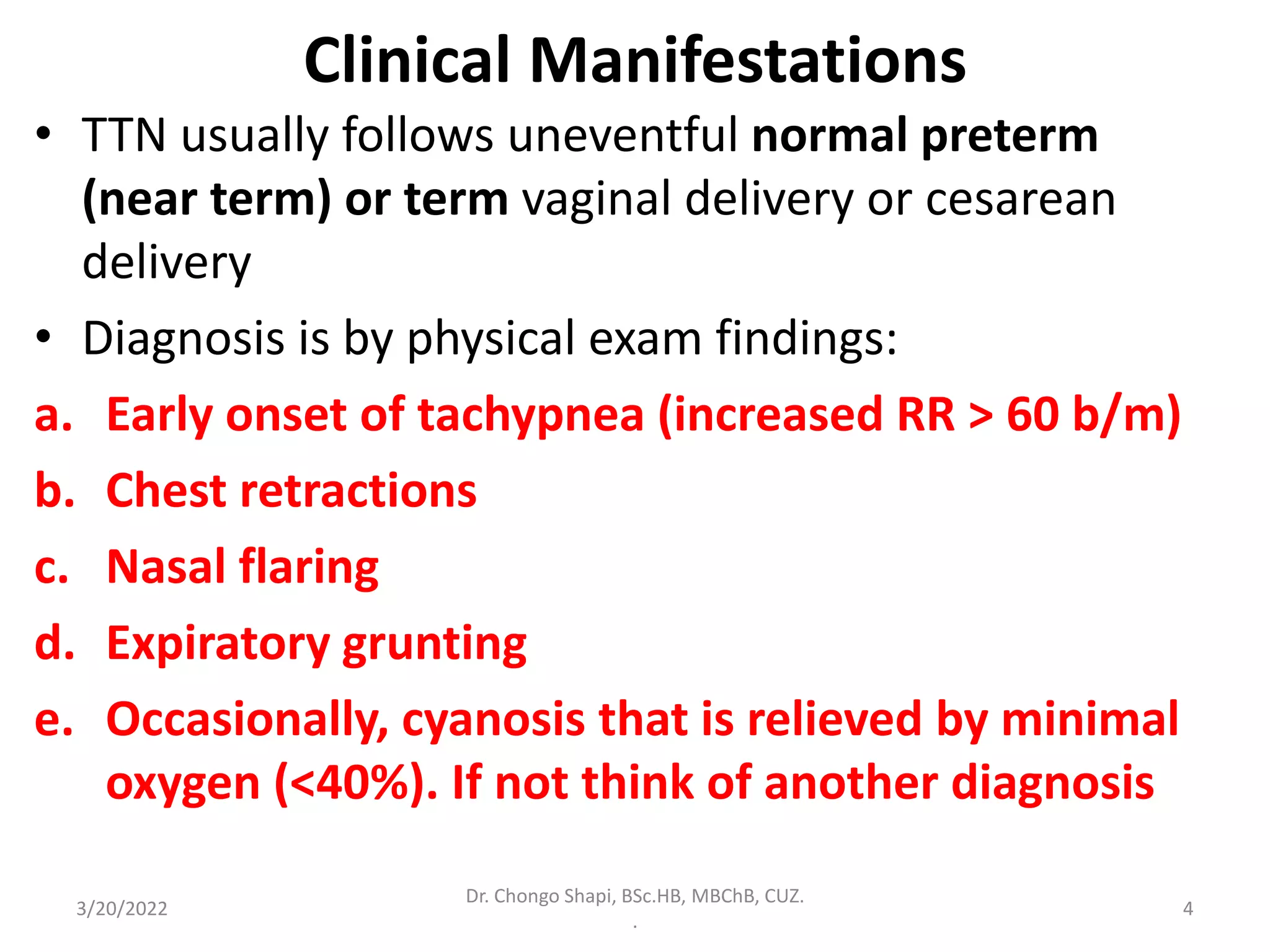 Clinical Manifestations

• TTN usually follows uneventful normal preterm (near term) or term vaginal delivery or cesarean delivery

• Diagnosis is by physical exam findings:

a. Early onset of tachypnea (increased RR > 60 b/m)

b. Chest retractions

c. Nasal flaring

d. Expiratory grunting

e. Occasionally, cyanosis that is relieved by minimal oxygen (<40%). If not think of another diagnosis

3/20/2022

Dr. Chongo Shapi, BSc.HB, MBChB, CUZ.
.

4